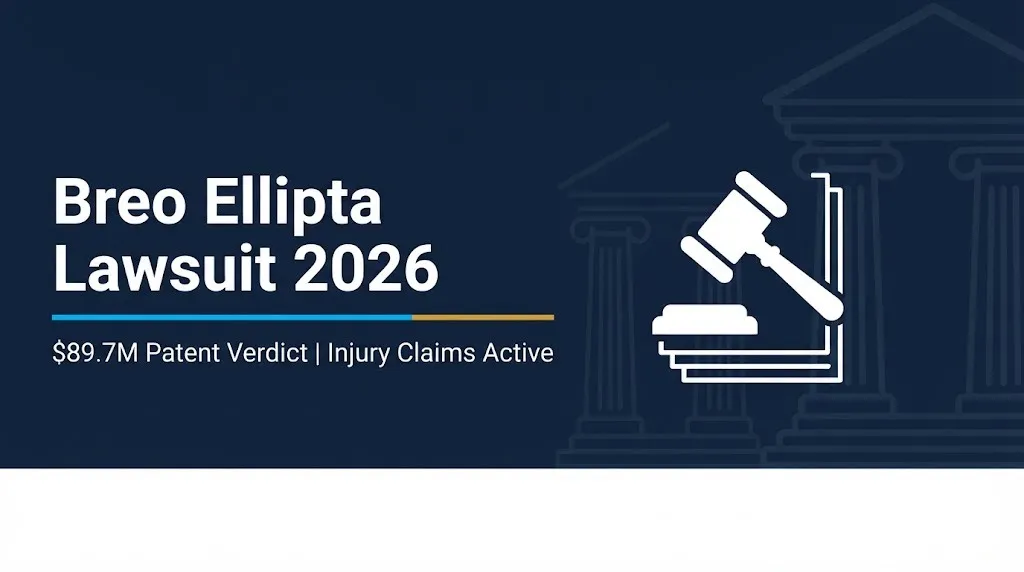 Breo Ellipta
Lawsuit 2026

$89.7M Patent Verdict | Injury Claims Active